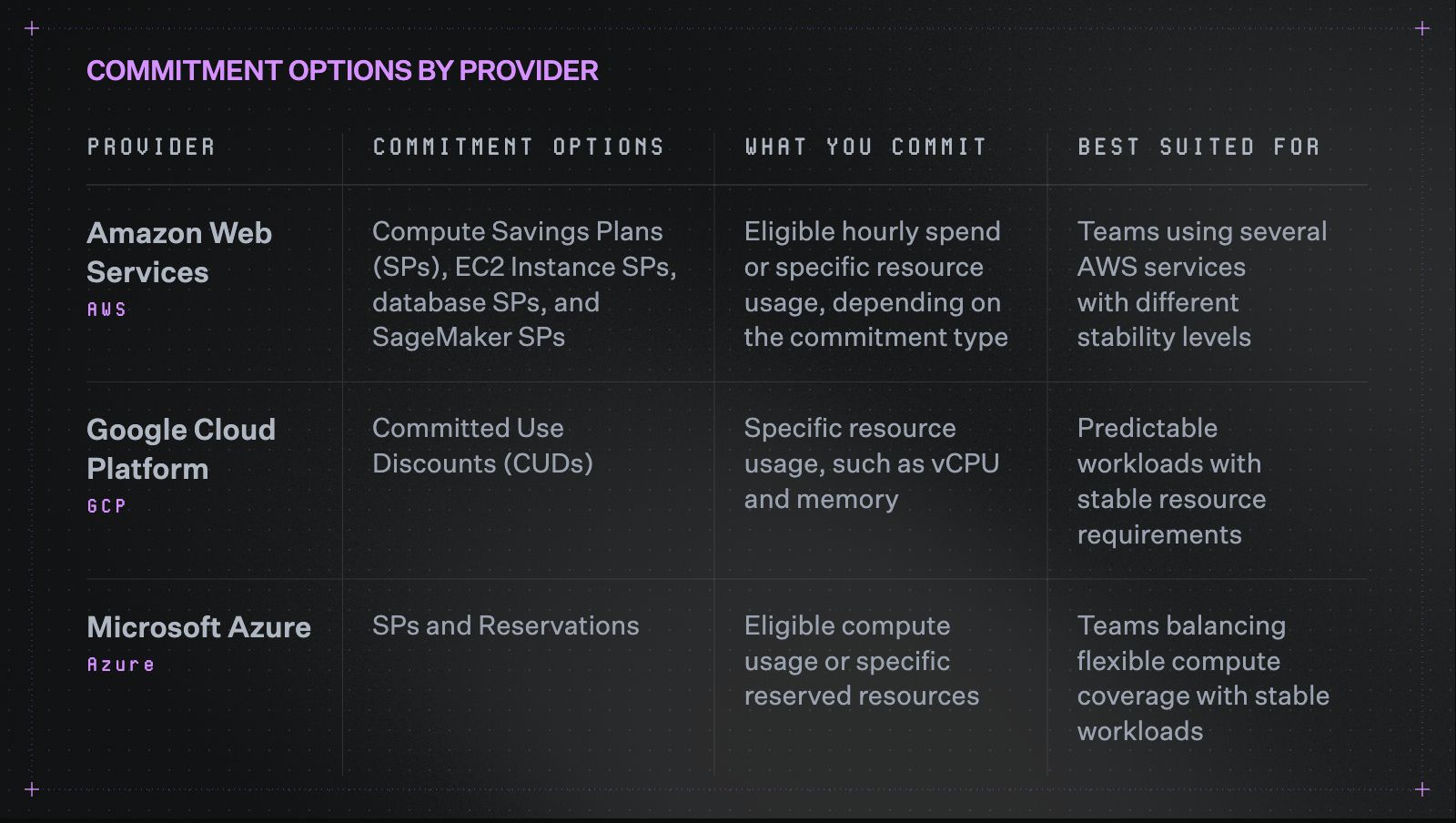 COMMITMENT OPTIONS BY PROVIDER

| PROVIDER | COMMITMENT OPTIONS | WHAT YOU COMMIT | BEST SUITED FOR |
|---|---|---|---|
| Amazon Web Services AWS | Compute Savings Plans (SPs), EC2 Instance SPs, database SPs, and SageMaker SPs | Eligible hourly spend or specific resource usage, depending on the commitment type | Teams using several AWS services with different stability levels |
| Google Cloud Platform GCP | Committed Use Discounts (CUDs) | Specific resource usage, such as vCPU and memory | Predictable workloads with stable resource requirements |
| Microsoft Azure Azure | SPs and Reservations | Eligible compute usage or specific reserved resources | Teams balancing flexible compute coverage with stable workloads |